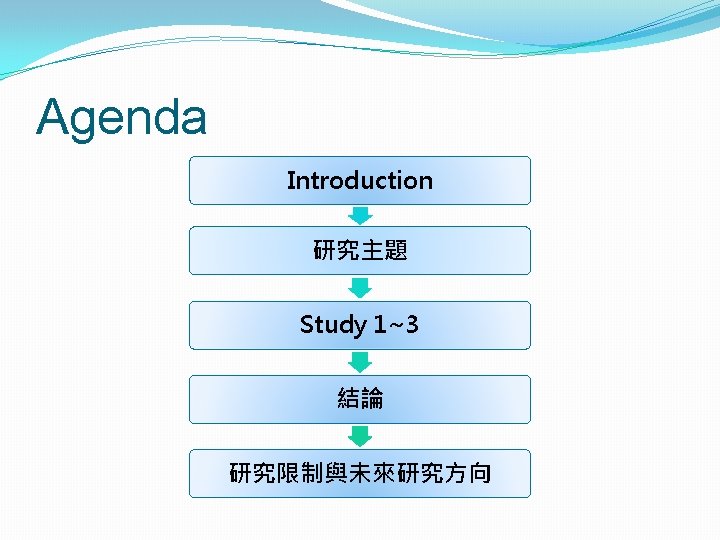 Agenda

Introduction

研究主題

Study 1~3

結論

研究限制與未來研究方向